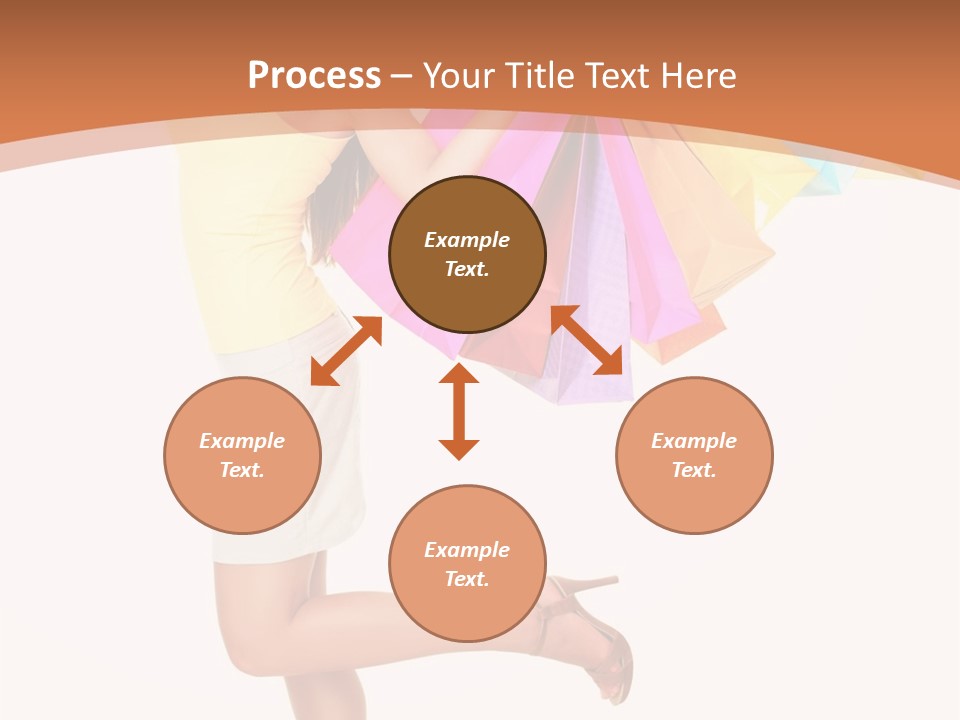 Process – Your Title Text Here

Example Text.

Example Text.

Example Text.

Example Text.